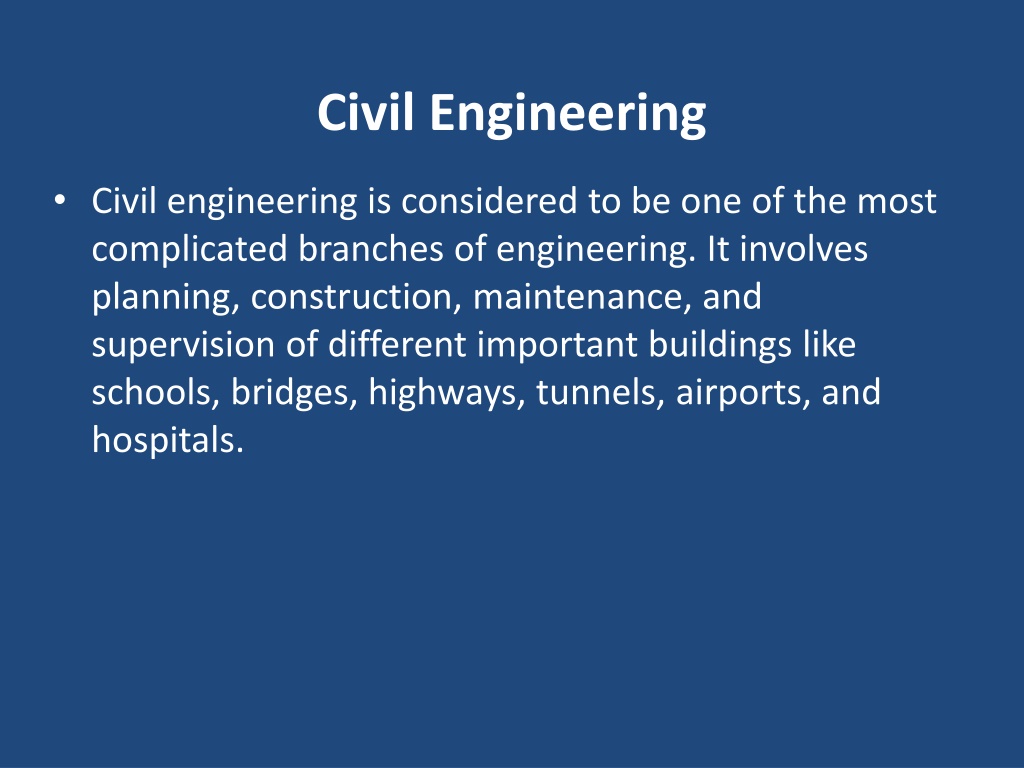 Civil Engineering

• Civil engineering is considered to be one of the most complicated branches of engineering. It involves planning, construction, maintenance, and supervision of different important buildings like schools, bridges, highways, tunnels, airports, and hospitals.